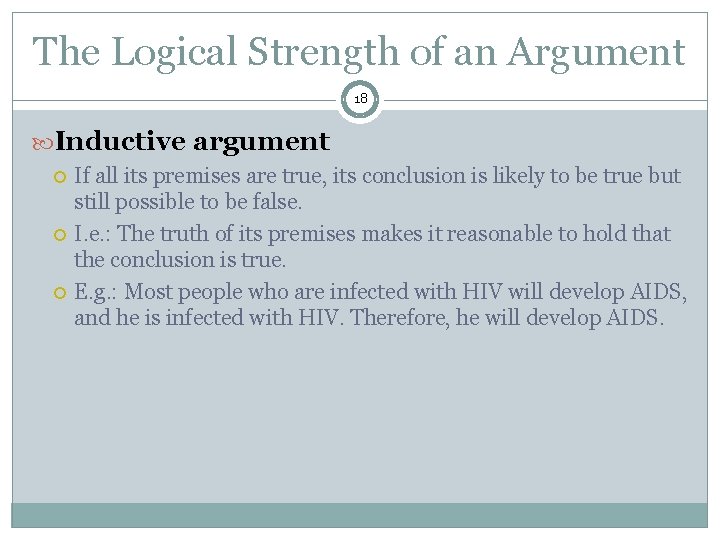 The Logical Strength of an Argument

18

Inductive argument

If all its premises are true, its conclusion is likely to be true but still possible to be false.

I.e.: The truth of its premises makes it reasonable to hold that the conclusion is true.

E.g.: Most people who are infected with HIV will develop AIDS, and he is infected with HIV. Therefore, he will develop AIDS.